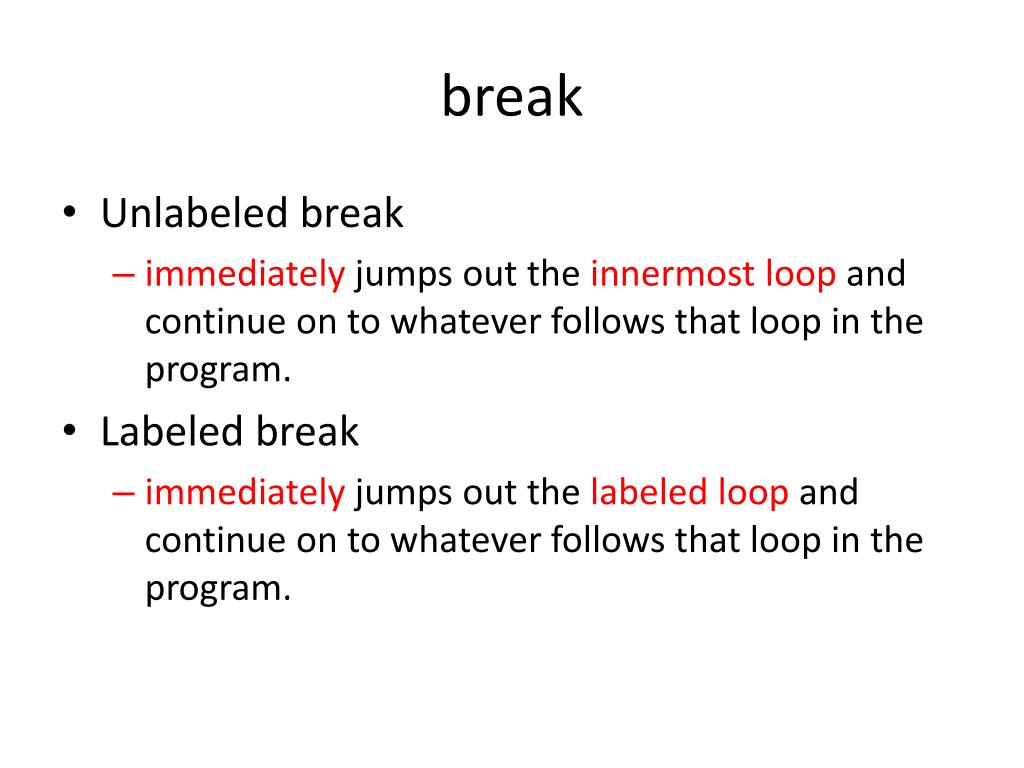 break

• Unlabeled break
– immediately jumps out the innermost loop and continue on to whatever follows that loop in the program.
• Labeled break
– immediately jumps out the labeled loop and continue on to whatever follows that loop in the program.